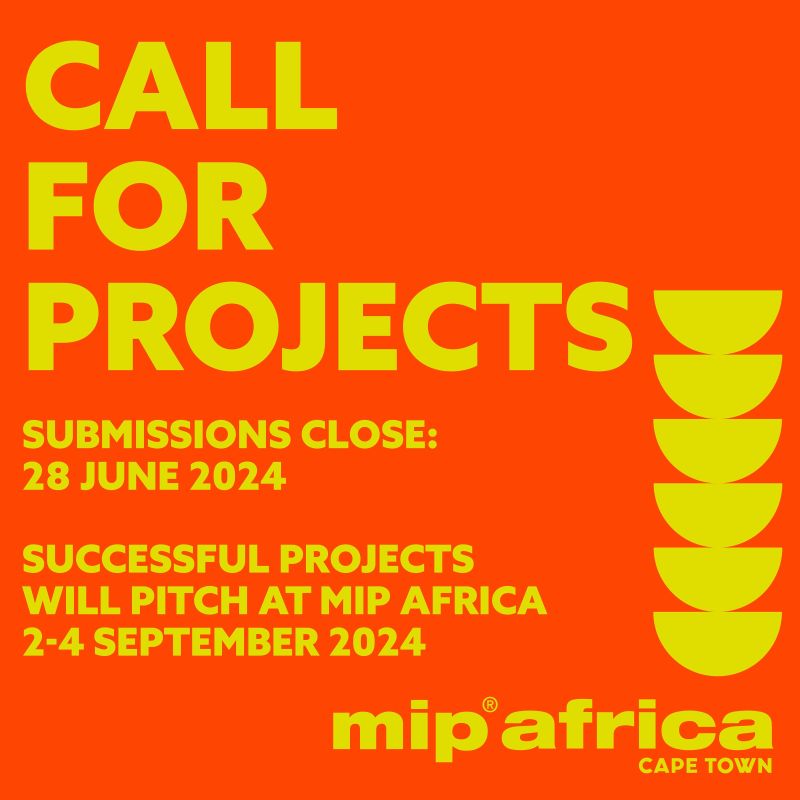 CALL FOR PROJECTS

SUBMISSIONS CLOSE: 28 JUNE 2024

SUCCESSFUL PROJECTS WILL PITCH AT MIP AFRICA 2-4 SEPTEMBER 2024

mip® africa
CAPE TOWN